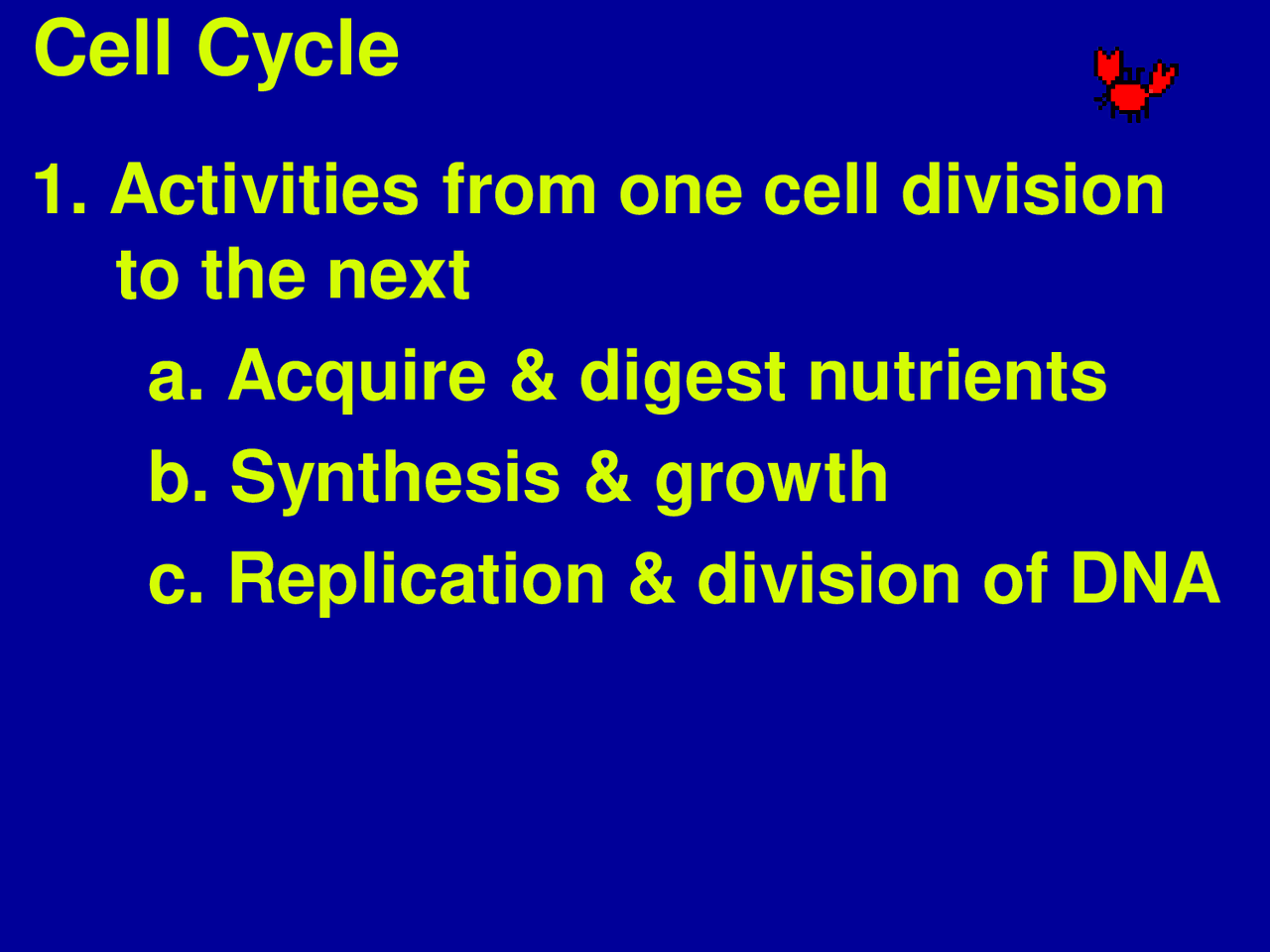 Cell Cycle

1. Activities from one cell division to the next

a. Acquire & digest nutrients

b. Synthesis & growth

c. Replication & division of DNA